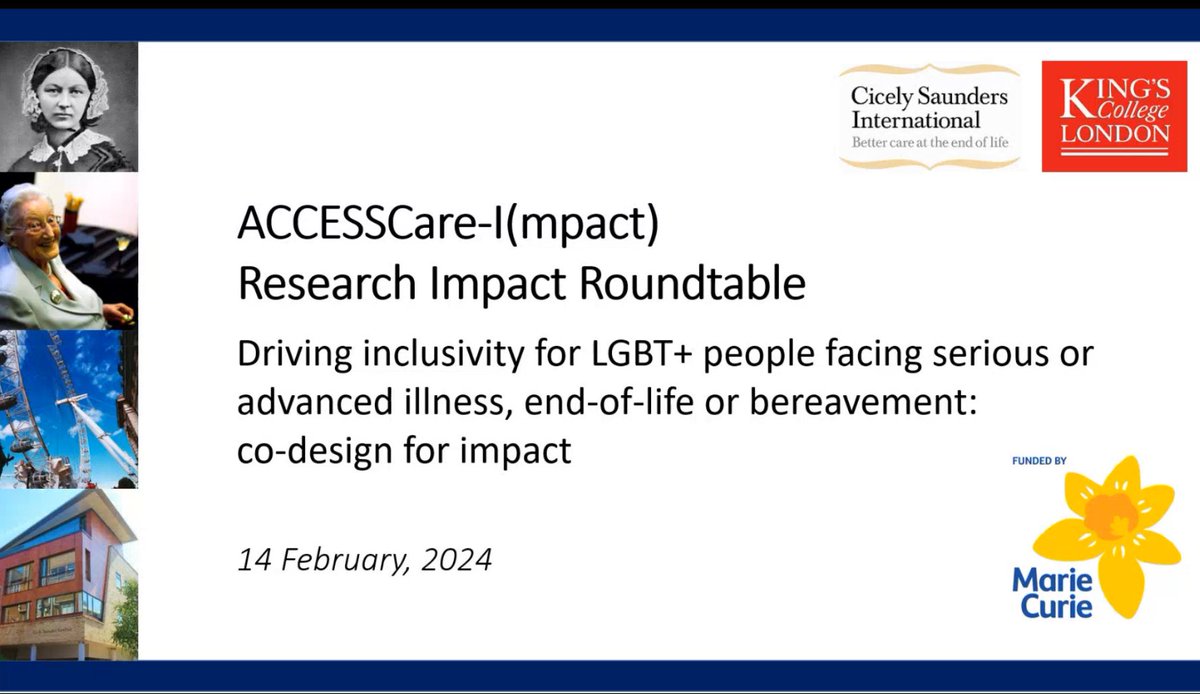 Cicely Saunders International
Better care at the end of life

KING'S College LONDON

ACCESSCare-I(mpact)
Research Impact Roundtable

Driving inclusivity for LGBT+ people facing serious or advanced illness, end-of-life or bereavement: co-design for impact

14 February, 2024

FUNDED BY
Marie Curie